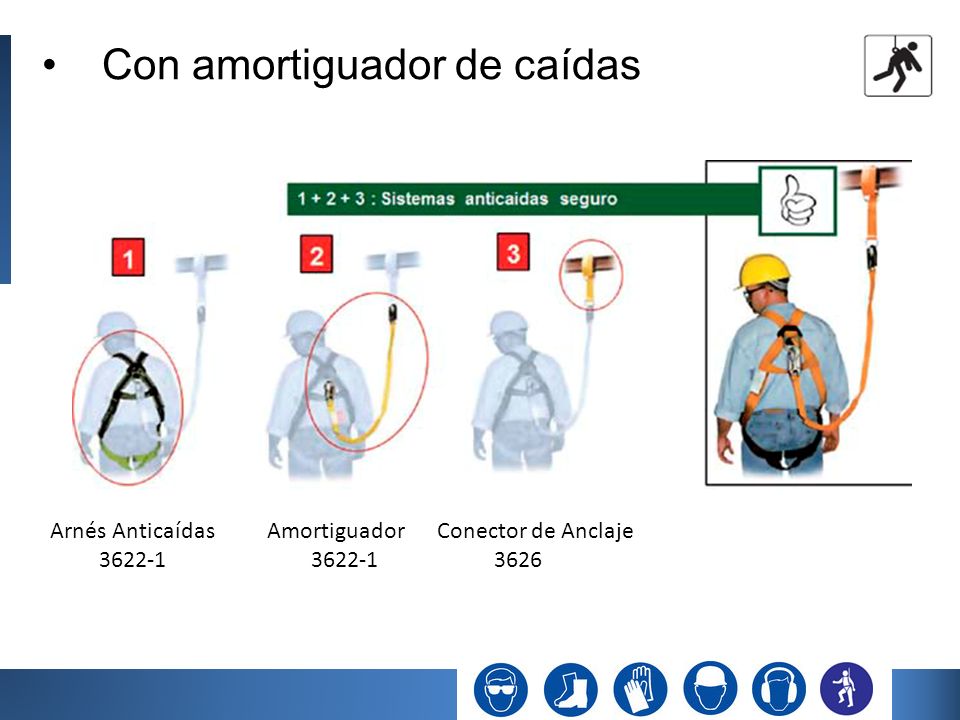 • Con amortiguador de caídas

1 + 2 + 3 : Sistemas anticaidas seguro

1

2

3

Arnés Anticaídas
3622-1

Amortiguador
3622-1

Conector de Anclaje
3626